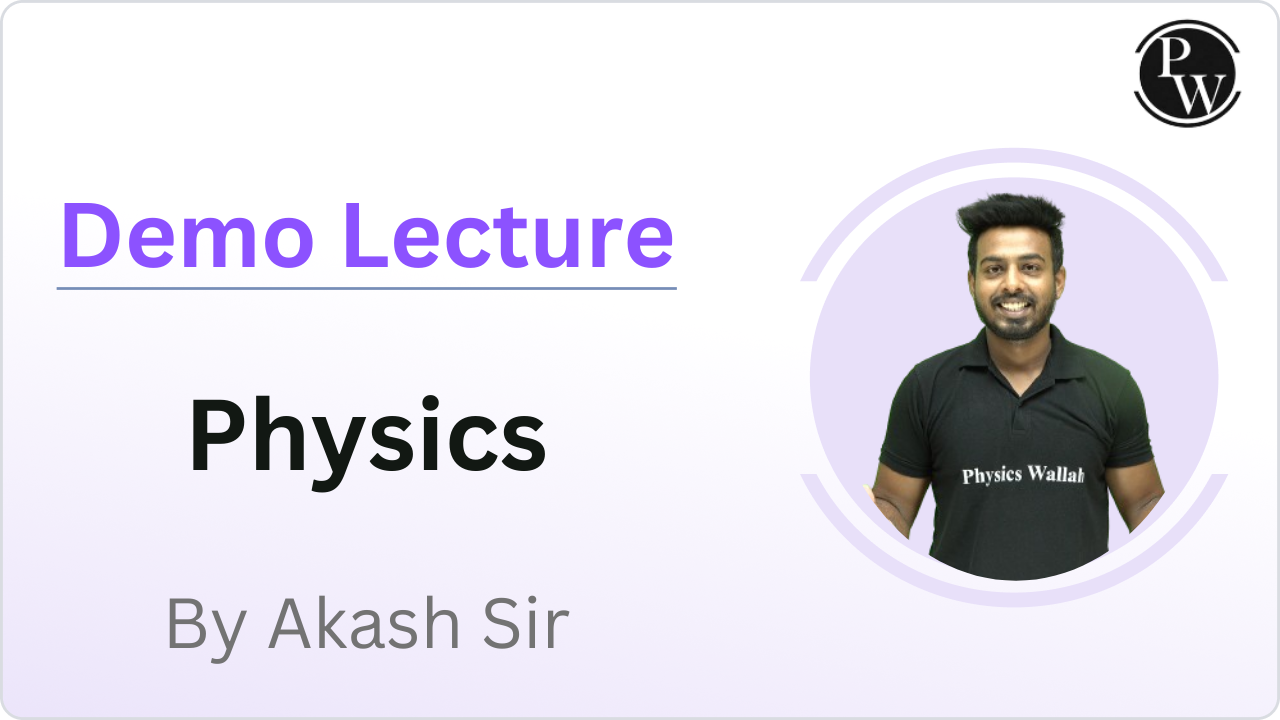 PW

Demo Lecture

Physics

By Akash Sir

Physics Wallah